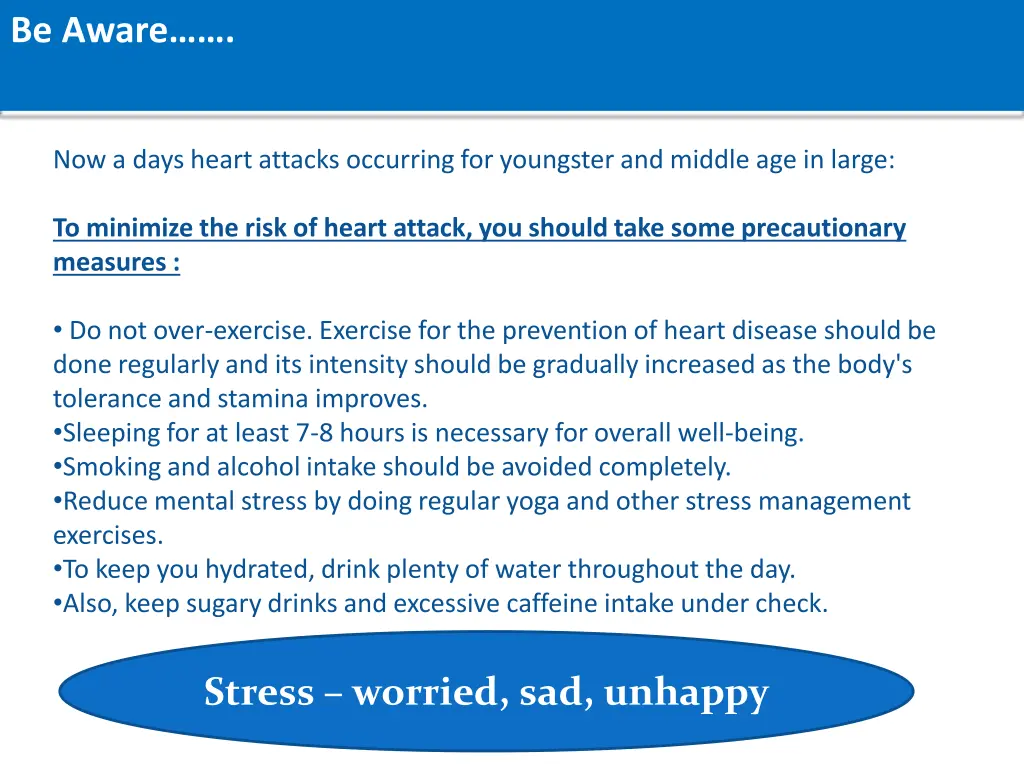 Be Aware…….

Now a days heart attacks occurring for youngster and middle age in large:

To minimize the risk of heart attack, you should take some precautionary measures :

• Do not over-exercise. Exercise for the prevention of heart disease should be done regularly and its intensity should be gradually increased as the body's tolerance and stamina improves.
•Sleeping for at least 7-8 hours is necessary for overall well-being.
•Smoking and alcohol intake should be avoided completely.
•Reduce mental stress by doing regular yoga and other stress management exercises.
•To keep you hydrated, drink plenty of water throughout the day.
•Also, keep sugary drinks and excessive caffeine intake under check.

Stress – worried, sad, unhappy